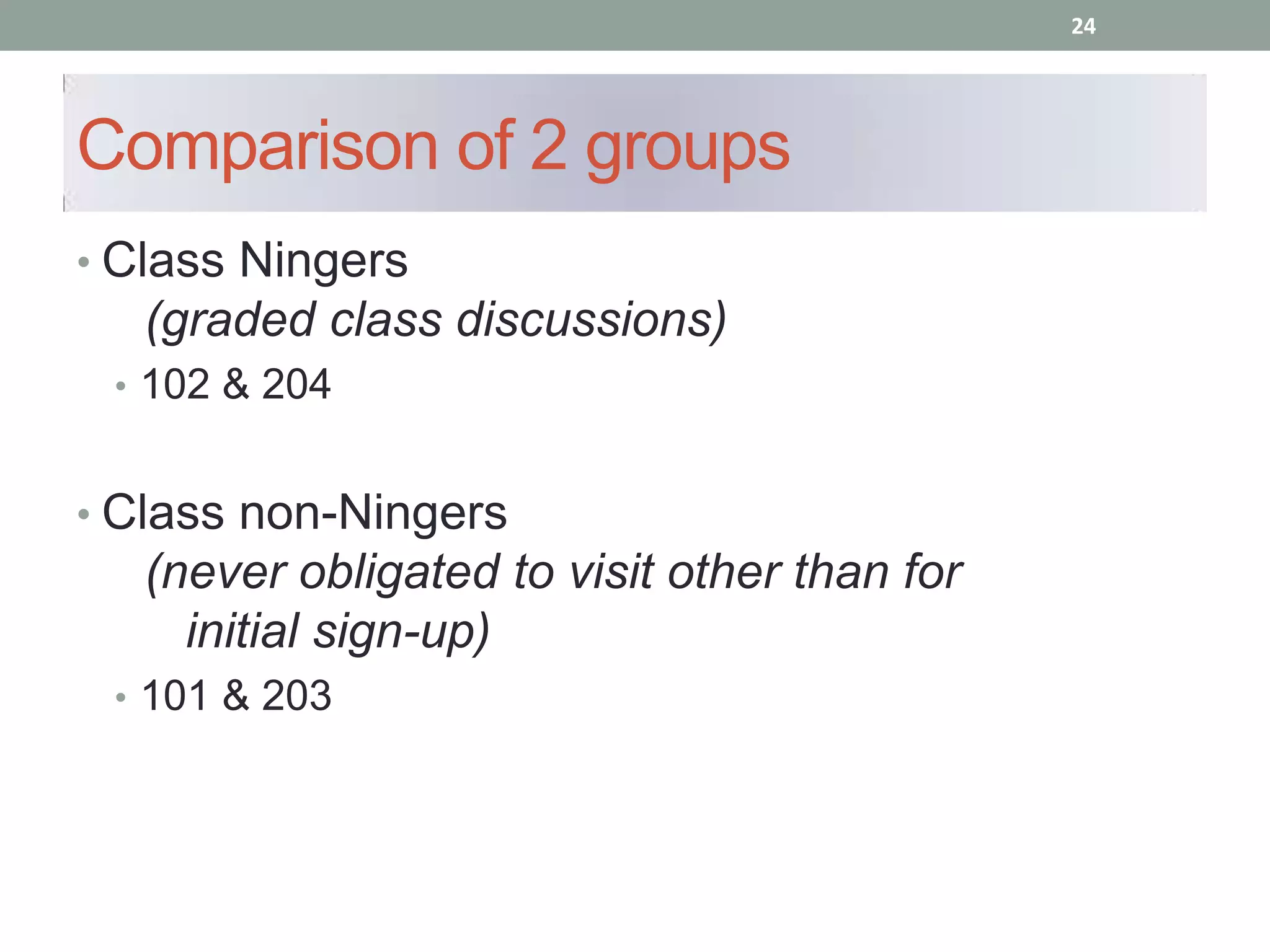 24

Comparison of 2 groups

• Class Ningers
(graded class discussions)
• 102 & 204

• Class non-Ningers
(never obligated to visit other than for initial sign-up)
• 101 & 203